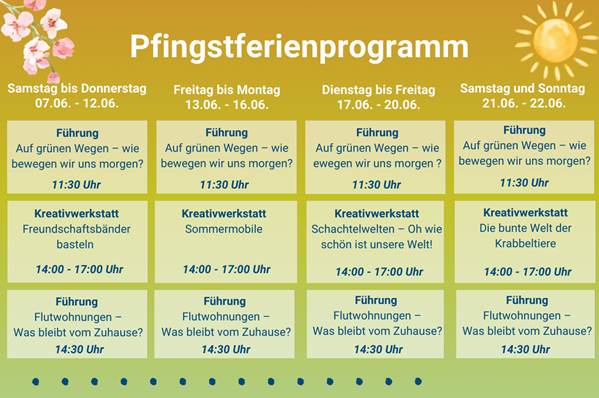 Pfingstferienprogramm

Samstag bis Donnerstag
07.06. - 12.06.

Führung
Auf grünen Wegen – wie bewegen wir uns morgen?
11:30 Uhr

Kreativwerkstatt
Freundschaftsbänder basteln
14:00 - 17:00 Uhr

Führung
Flutwohnungen – Was bleibt vom Zuhause?
14:30 Uhr

Freitag bis Montag
13.06. - 16.06.

Führung
Auf grünen Wegen – wie bewegen wir uns morgen?
11:30 Uhr

Kreativwerkstatt
Sommermobile
14:00 - 17:00 Uhr

Führung
Flutwohnungen – Was bleibt vom Zuhause?
14:30 Uhr

Dienstag bis Freitag
17.06. - 20.06.

Führung
Auf grünen Wegen – wie ewegen wir uns morgen ?
11:30 Uhr

Kreativwerkstatt
Schachtelwelten – Oh wie schön ist unsere Welt!
14:00 - 17:00 Uhr

Führung
Flutwohnungen – Was bleibt vom Zuhause?
14:30 Uhr

Samstag und Sonntag
21.06. - 22.06.

Führung
Auf grünen Wegen – wie bewegen wir uns morgen?
11:30 Uhr

Kreativwerkstatt
Die bunte Welt der Krabbeltiere
14:00 - 17:00 Uhr

Führung
Flutwohnungen – Was bleibt vom Zuhause?
14:30 Uhr